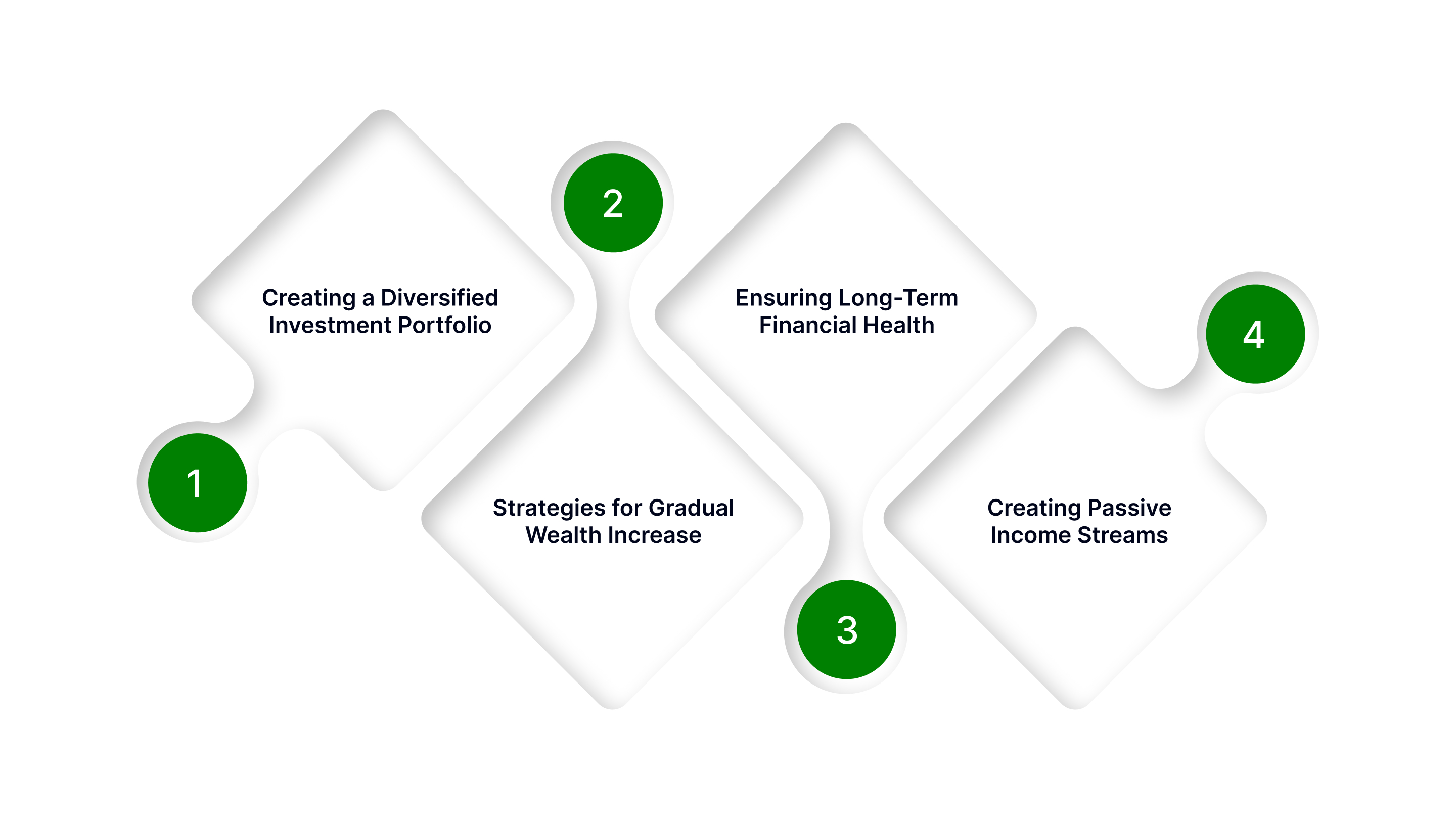 1
Creating a Diversified Investment Portfolio

2
Strategies for Gradual Wealth Increase

3
Ensuring Long-Term Financial Health

4
Creating Passive Income Streams